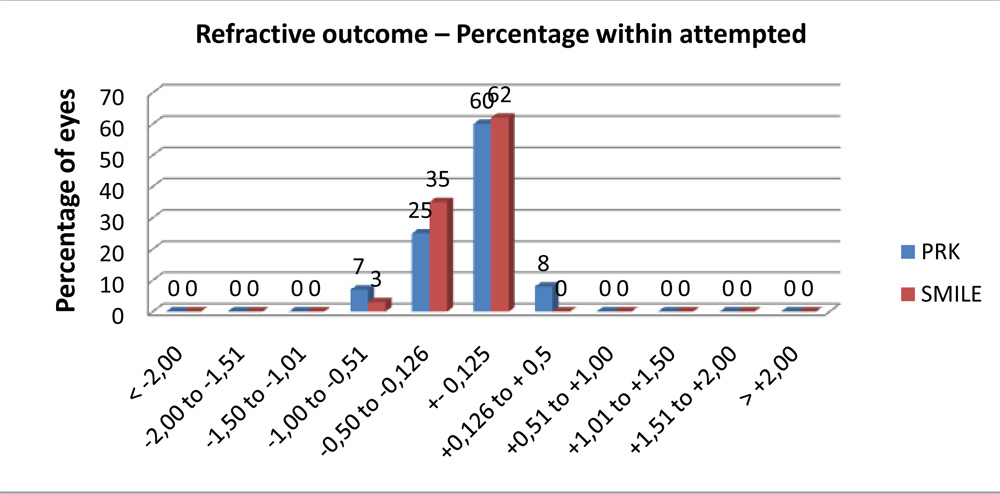 Refractive outcome – Percentage within attempted

Percentage of eyes

70
60
50
40
30
20
10
0

0 0 0 0 0 0 7 3 25 35 60 62 8 0 0 0 0 0 0 0 0 0

< -2,00
-2,00 to -1,51
-1,50 to -1,01
-1,00 to -0,51
-0,50 to -0,126
+- 0,125
+0,126 to + 0,5
+0,51 to +1,00
+1,01 to +1,50
+1,51 to +2,00
> +2,00

PRK
SMILE